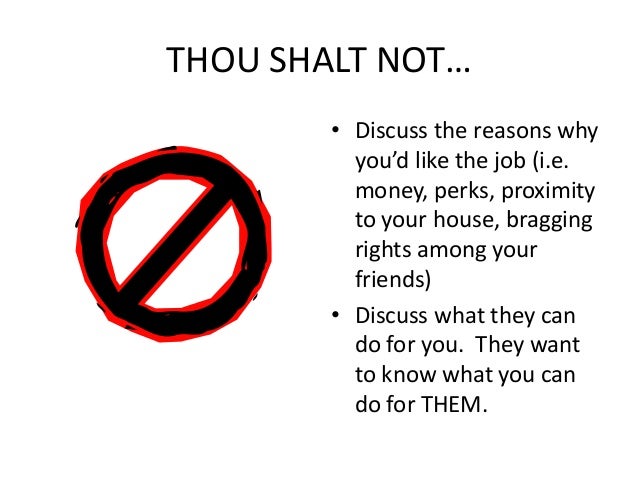 THOU SHALT NOT…

• Discuss the reasons why you'd like the job (i.e. money, perks, proximity to your house, bragging rights among your friends)
• Discuss what they can do for you.  They want to know what you can do for THEM.